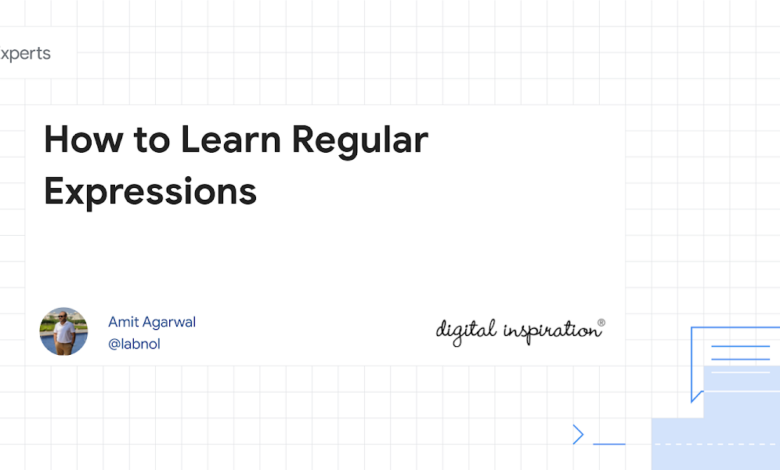 xperts

How to Learn Regular Expressions

Amit Agarwal
@labnol

digital inspiration®